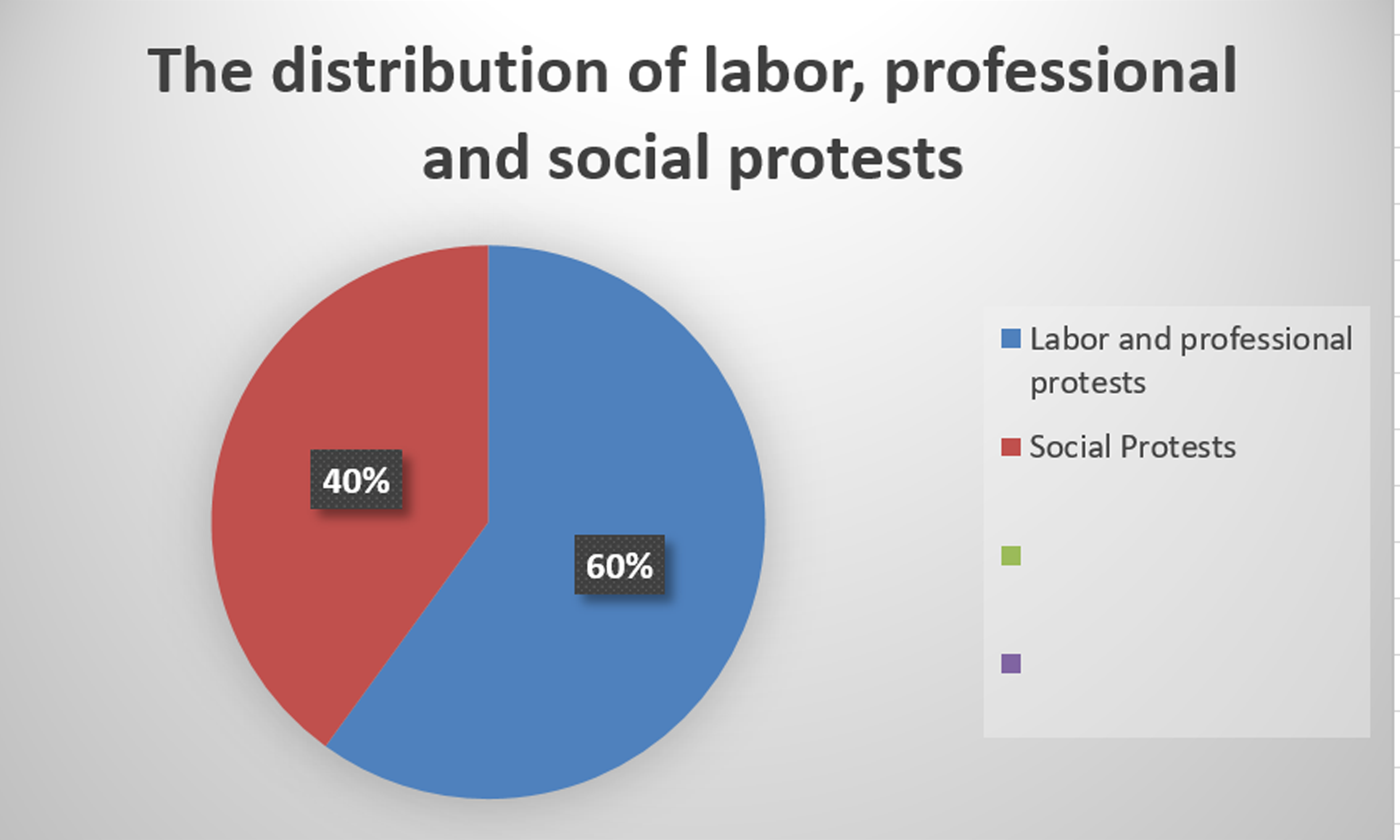 The distribution of labor, professional and social protests

40%

60%

Labor and professional protests

Social Protests